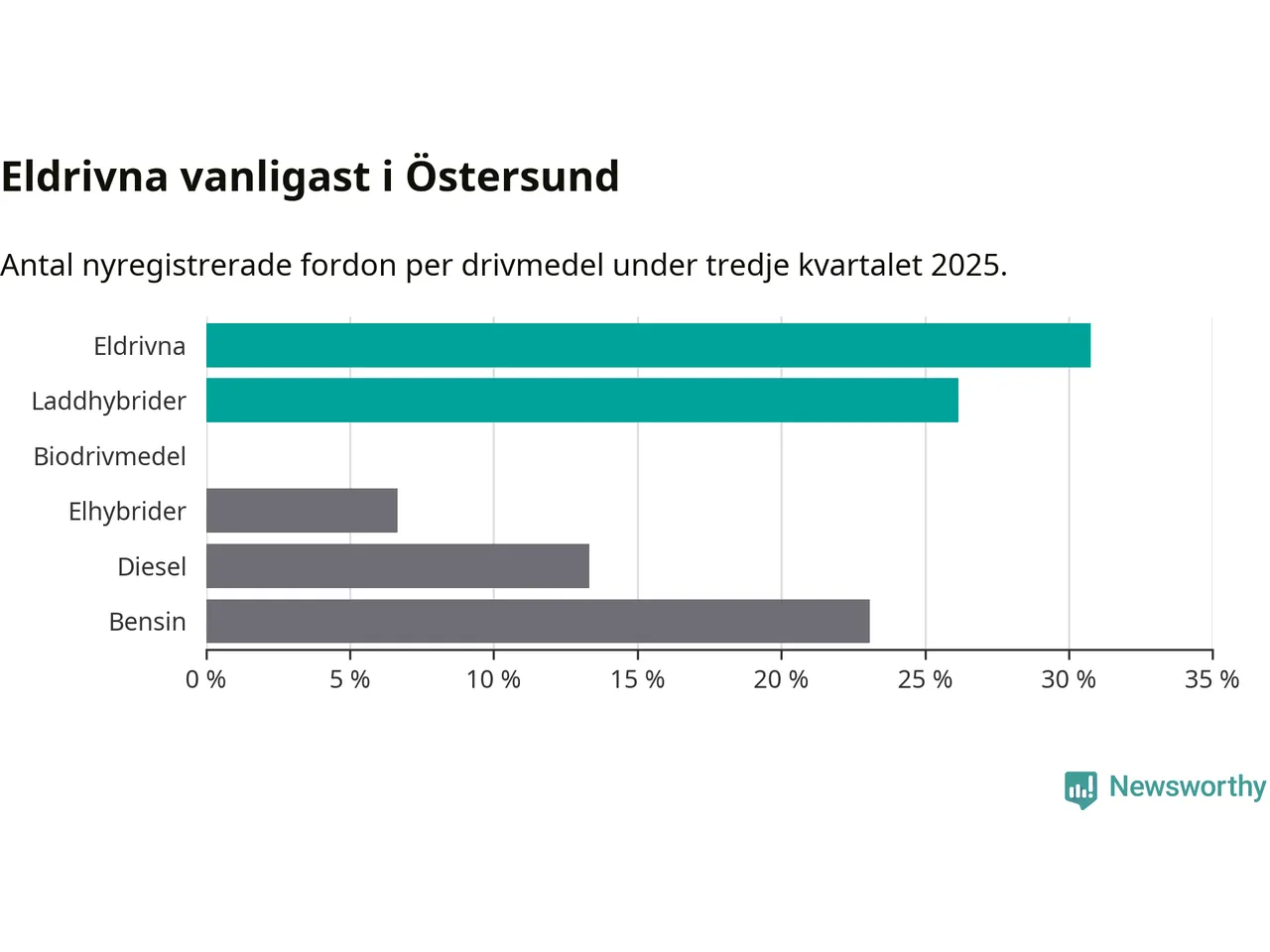 Eldrivna vanligast i Östersund

Antal nyregistrerade fordon per drivmedel under tredje kvartalet 2025.

Eldrivna
Laddhybrider
Biodrivmedel
Elhybrider
Diesel
Bensin

0 %
5 %
10 %
15 %
20 %
25 %
30 %
35 %

Newsworthy